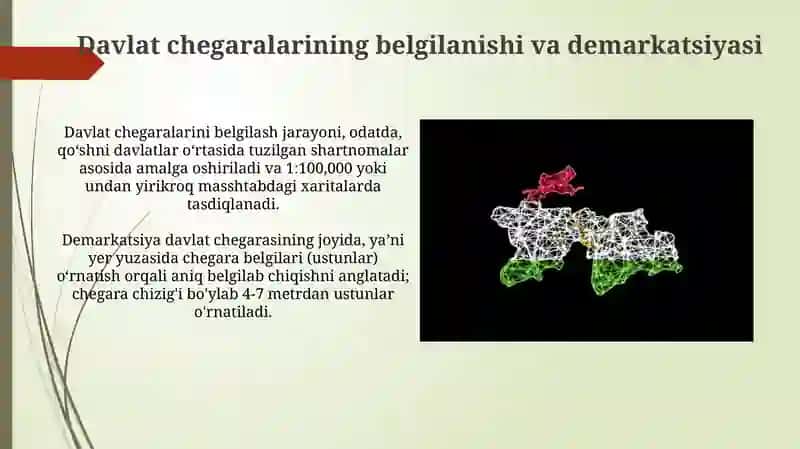 Davlat chegaralarining belgilanishi va demarkatsiyasi

Davlat chegaralarini belgilash jarayoni, odatda, qo‘shni davlatlar o‘rtasida tuzilgan shartnomalar asosida amalga oshiriladi va 1:100,000 yoki undan yirikroq masshtabdagi xaritalarda tasdiqlanadi.

Demarkatsiya davlat chegarasining joyida, ya’ni yer yuzasida chegara belgilari (ustunlar) o‘rnatish orqali aniq belgilab chiqishni anglatadi; chegara chizig'i bo'ylab 4-7 metrdan ustunlar o'rnatiladi.